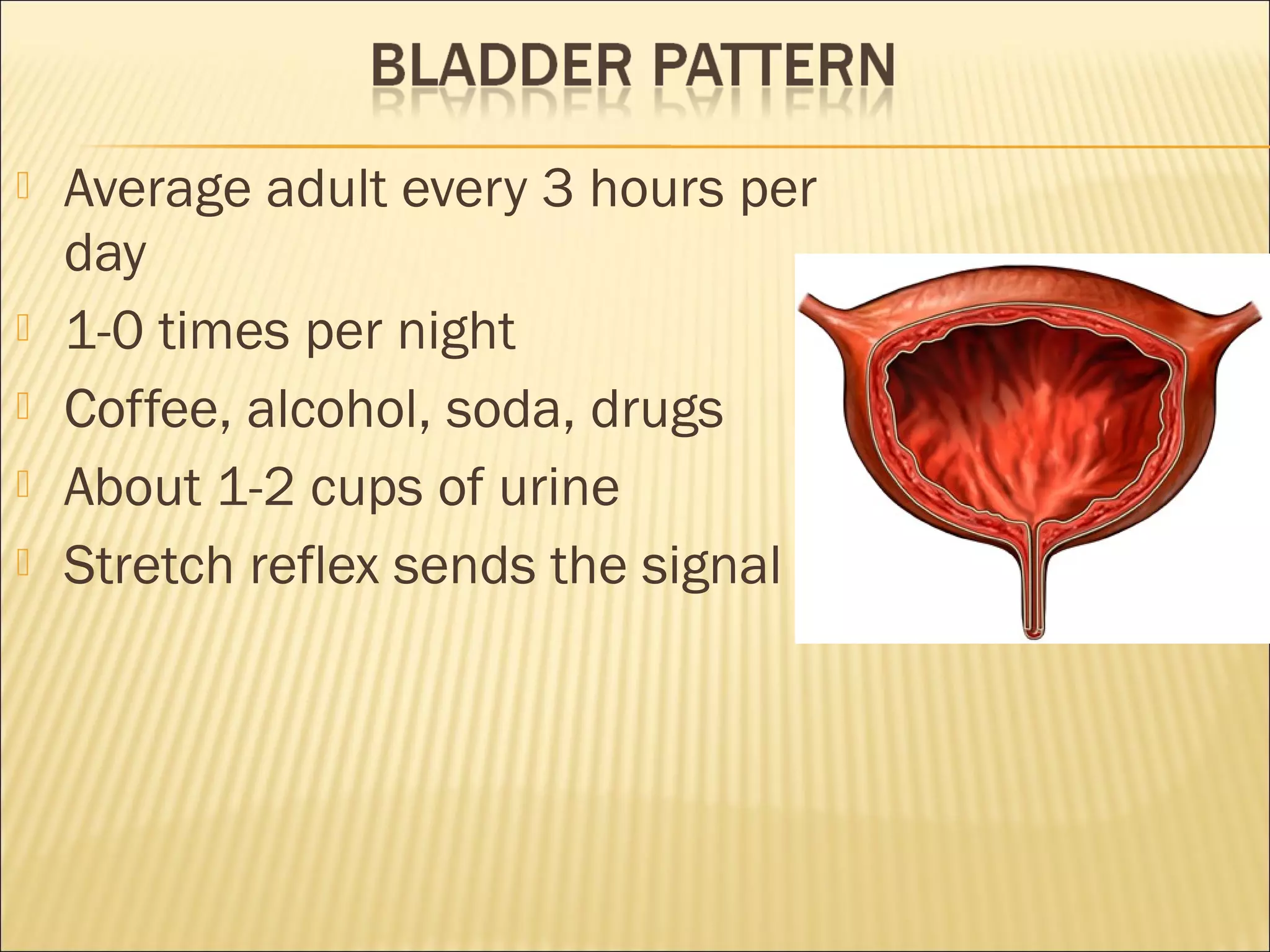 BLADDER PATTERN

Average adult every 3 hours per day

1-0 times per night

Coffee, alcohol, soda, drugs

About 1-2 cups of urine

Stretch reflex sends the signal